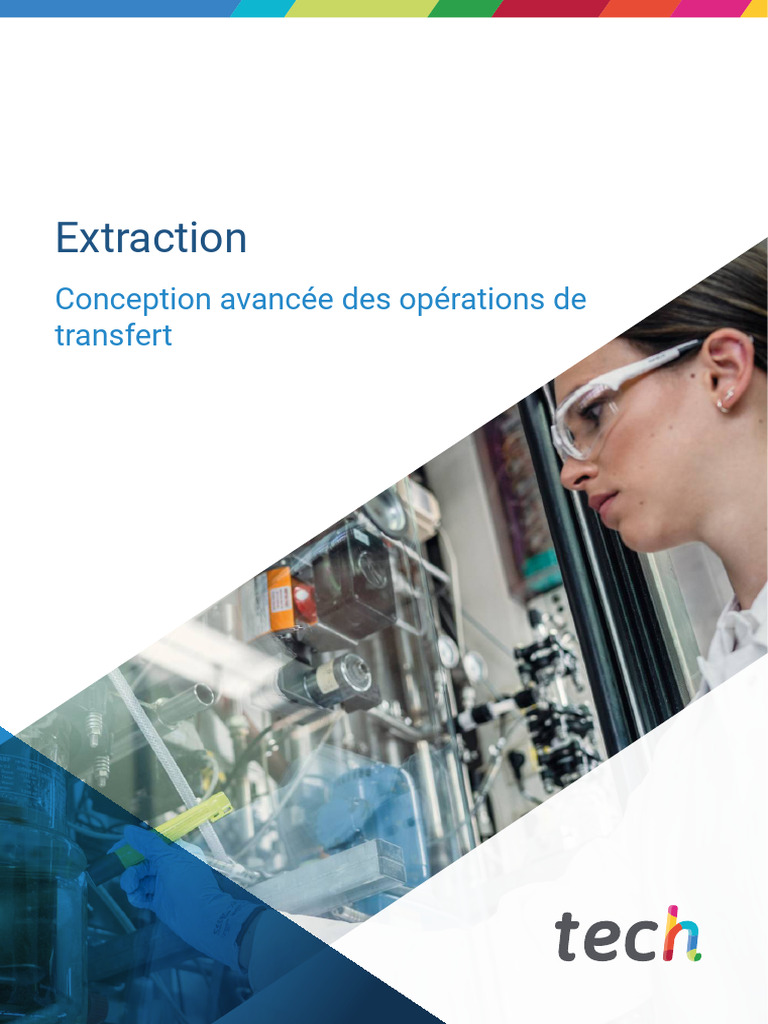 Extraction

Conception avancée des opérations de transfert

tech